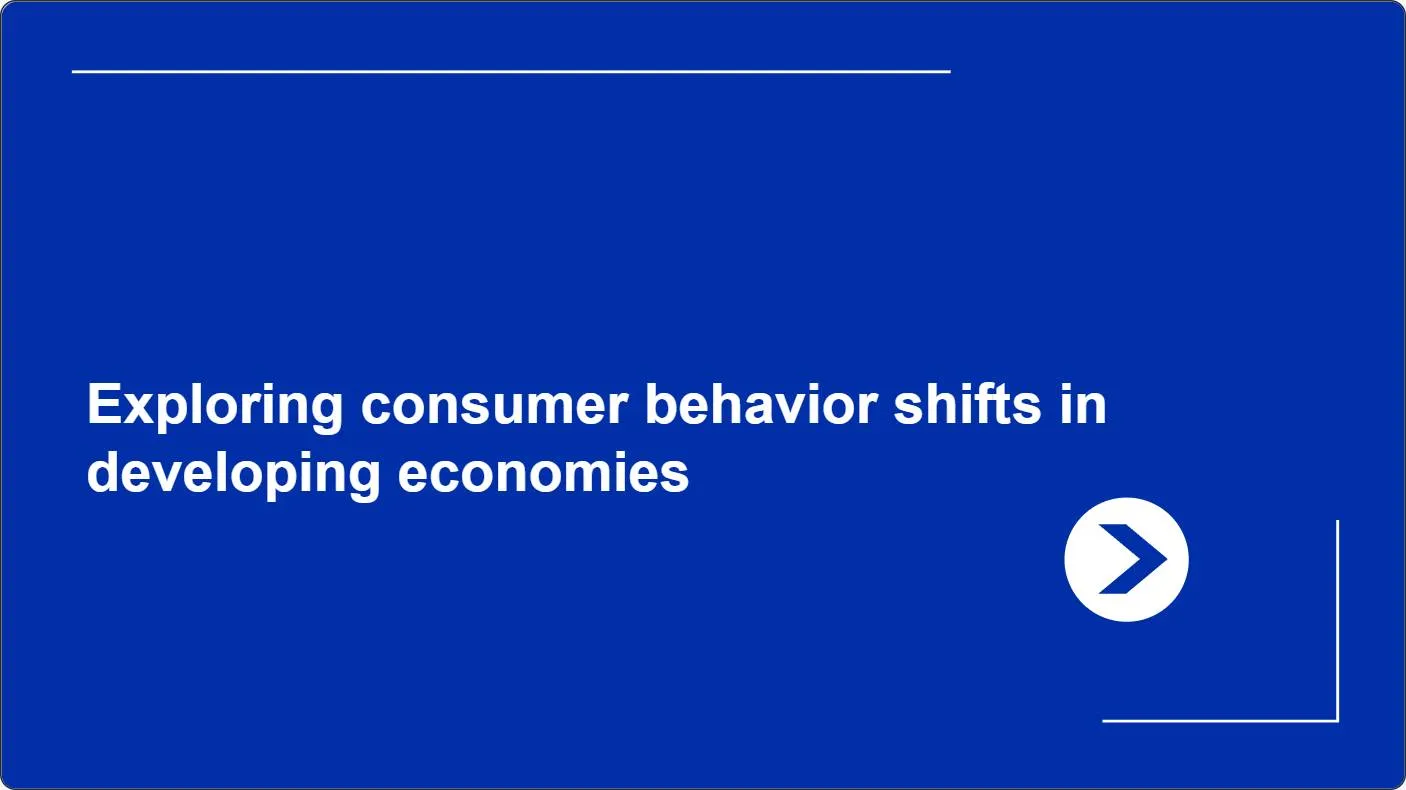 Exploring consumer behavior shifts in developing economies